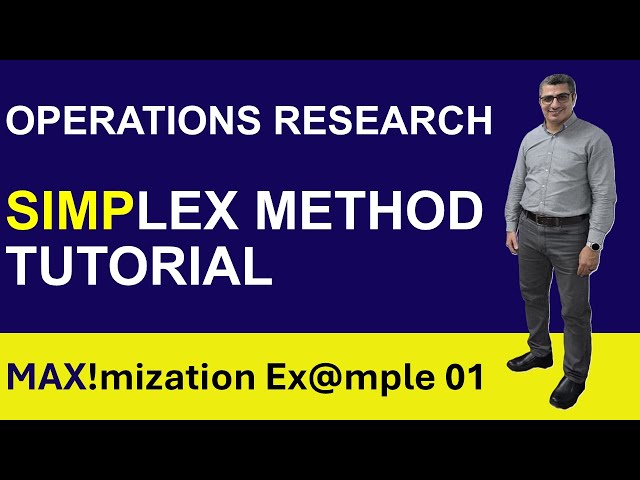 OPERATIONS RESEARCH

SIMPLEX METHOD TUTORIAL

MAX!mization Ex@mple 01